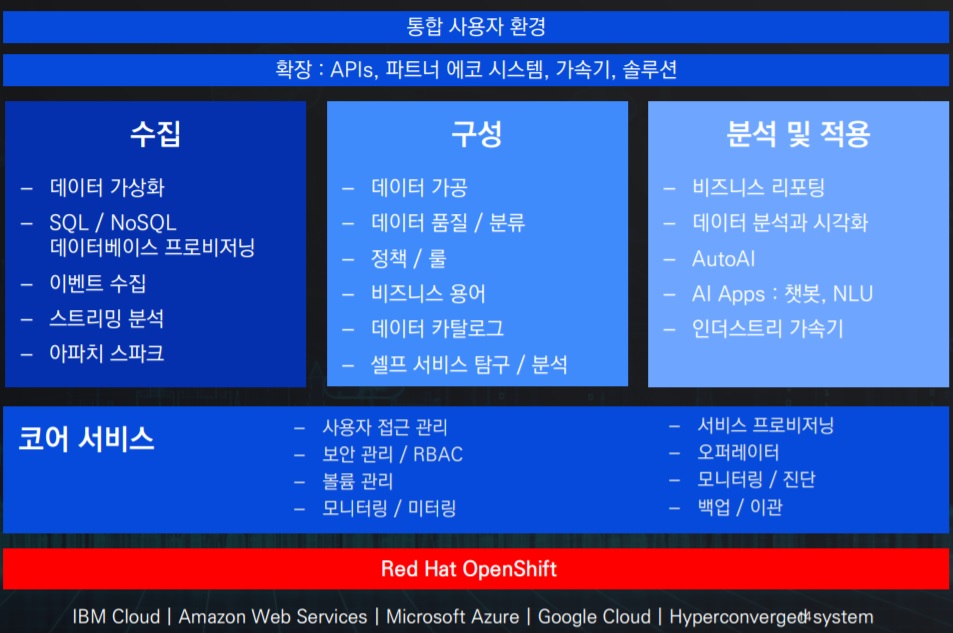 통합 사용자 환경

확장 : APIs, 파트너 에코 시스템, 가속기, 솔루션

수집

– 데이터 가상화
– SQL / NoSQL 데이터베이스 프로비저닝
– 이벤트 수집
– 스트리밍 분석
– 아파치 스파크

구성

– 데이터 가공
– 데이터 품질 / 분류
– 정책 / 룰
– 비즈니스 용어
– 데이터 카탈로그
– 셀프 서비스 탐구 / 분석

분석 및 적용

– 비즈니스 리포팅
– 데이터 분석과 시각화
– AutoAI
– AI Apps : 챗봇, NLU
– 인더스트리 가속기

코어 서비스

– 사용자 접근 관리
– 보안 관리 / RBAC
– 볼륨 관리
– 모니터링 / 미터링

– 서비스 프로비저닝
– 오퍼레이터
– 모니터링 / 진단
– 백업 / 이관

Red Hat OpenShift

IBM Cloud | Amazon Web Services | Microsoft Azure | Google Cloud | Hyperconverged system